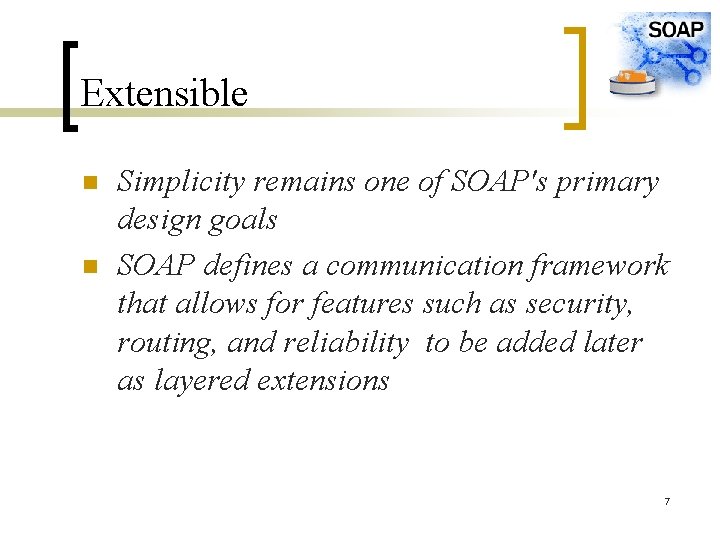 SOAP

Extensible

Simplicity remains one of SOAP's primary design goals

SOAP defines a communication framework that allows for features such as security, routing, and reliability to be added later as layered extensions

7